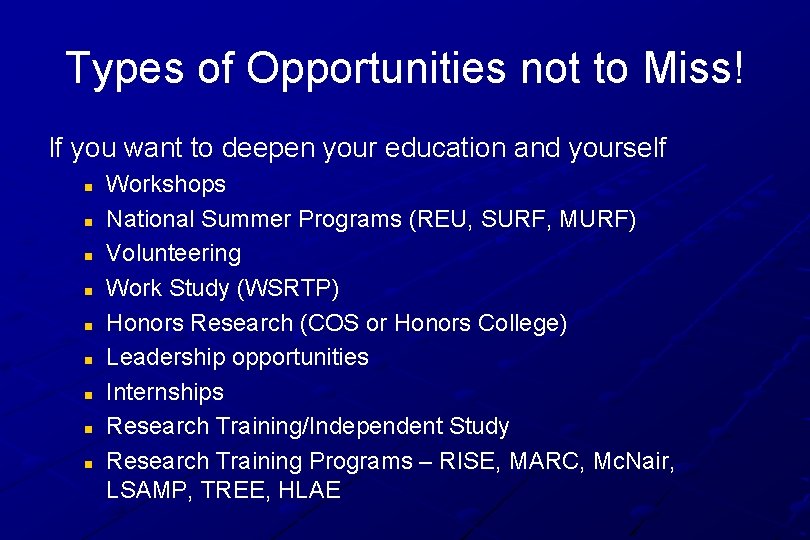 Types of Opportunities not to Miss!

If you want to deepen your education and yourself

- Workshops
- National Summer Programs (REU, SURF, MURF)
- Volunteering
- Work Study (WSRTP)
- Honors Research (COS or Honors College)
- Leadership opportunities
- Internships
- Research Training/Independent Study
- Research Training Programs – RISE, MARC, McNair, LSAMP, TREE, HLAE